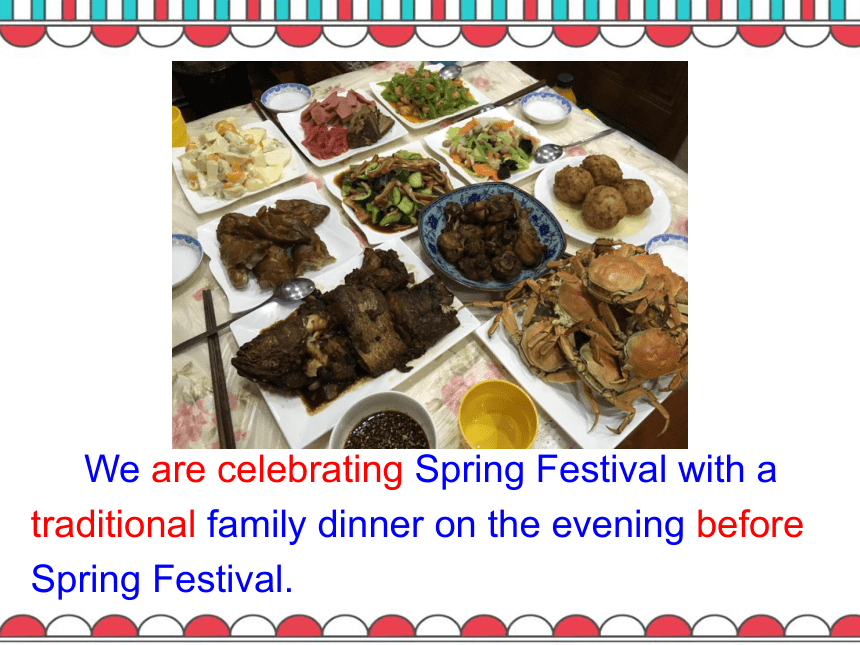 We are celebrating Spring Festival with a traditional family dinner on the evening before Spring Festival.